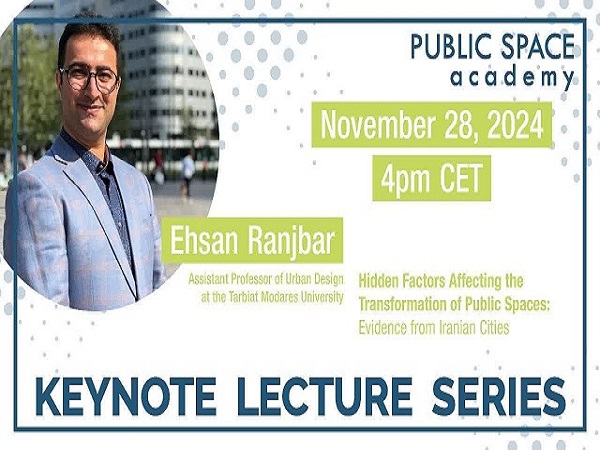 PUBLIC SPACE
academy

November 28, 2024
4pm CET

Ehsan Ranjbar
Assistant Professor of Urban Design at the Tarbiat Modares University

Hidden Factors Affecting the Transformation of Public Spaces: Evidence from Iranian Cities

KEYNOTE LECTURE SERIES